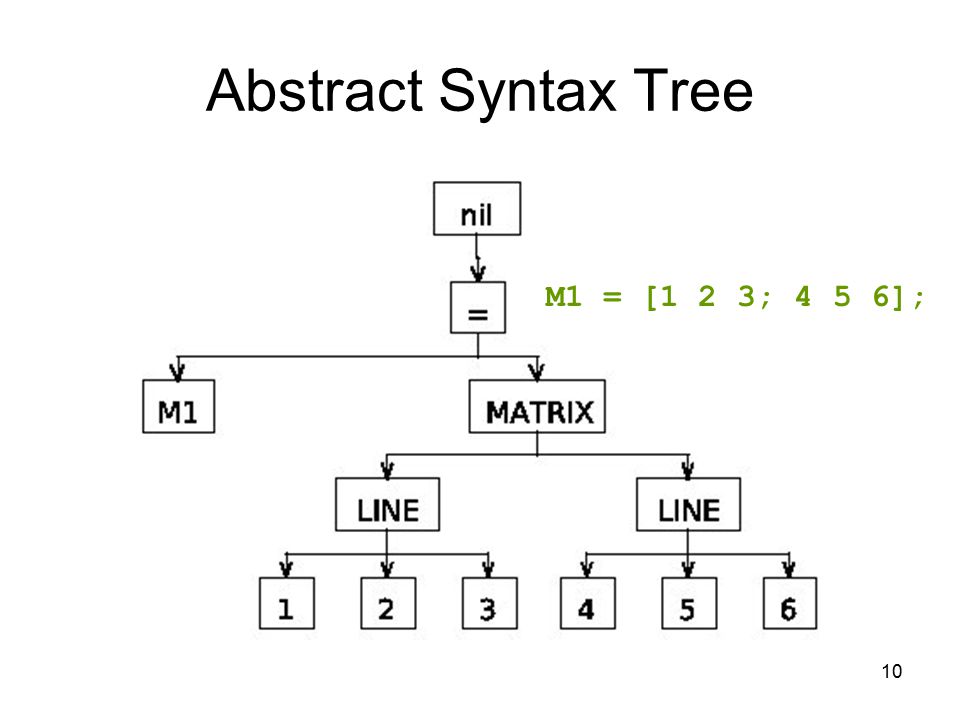 Abstract Syntax Tree

nil

=

M1 = [1 2 3; 4 5 6];

M1

MATRIX

LINE

LINE

1

2

3

4

5

6

10